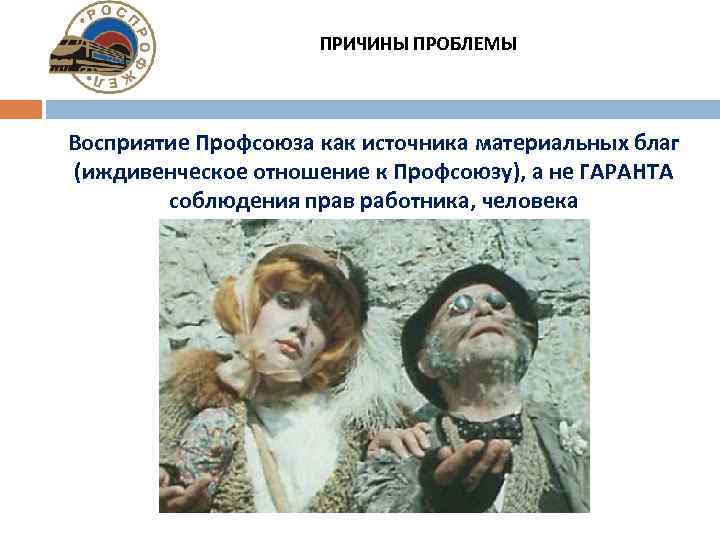 РОСПРОФЖЕЛ

ПРИЧИНЫ ПРОБЛЕМЫ

Восприятие Профсоюза как источника материальных благ (иждивенческое отношение к Профсоюзу), а не ГАРАНТА соблюдения прав работника, человека